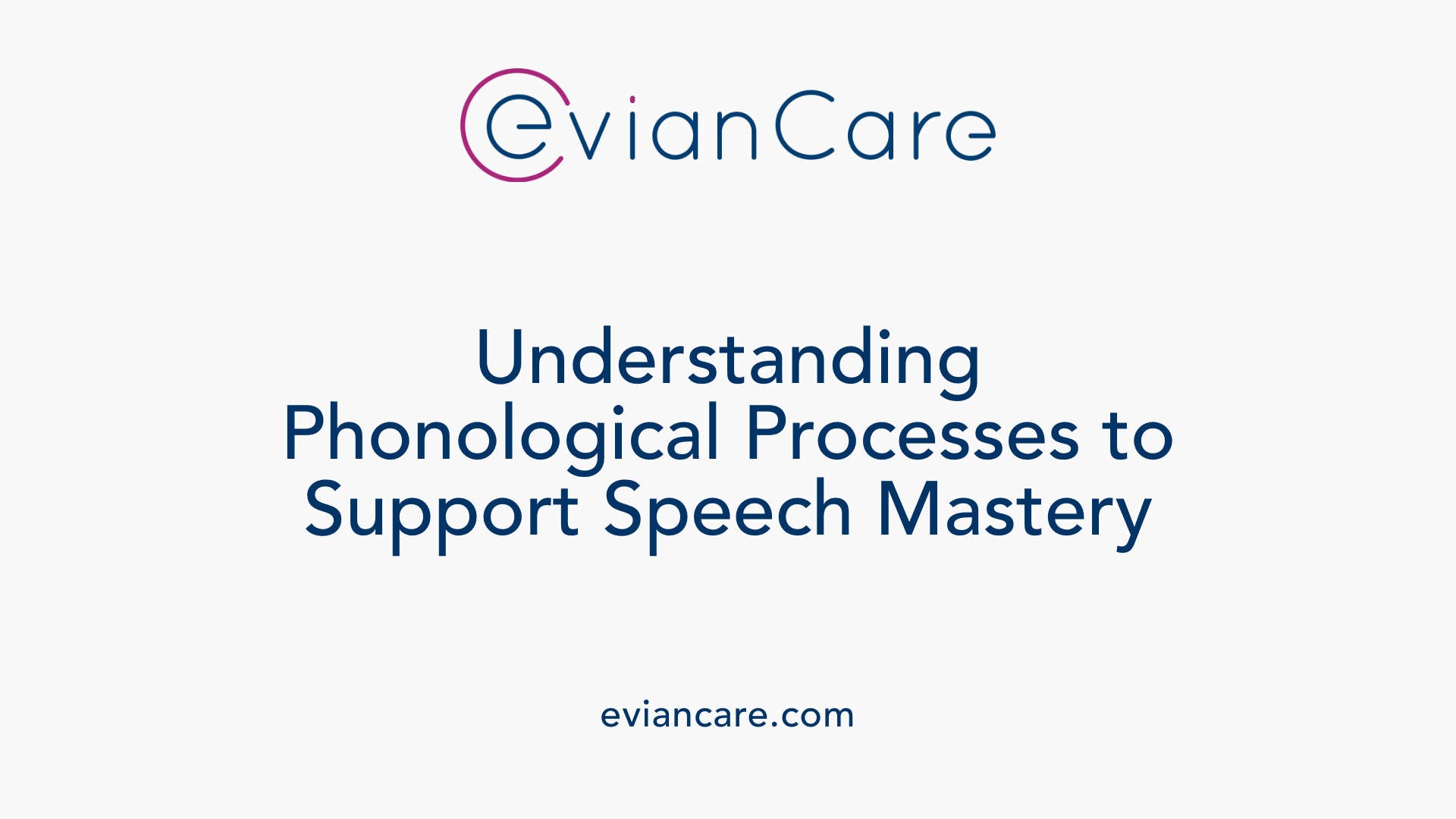 evianCare

Understanding Phonological Processes to Support Speech Mastery

eviancare.com